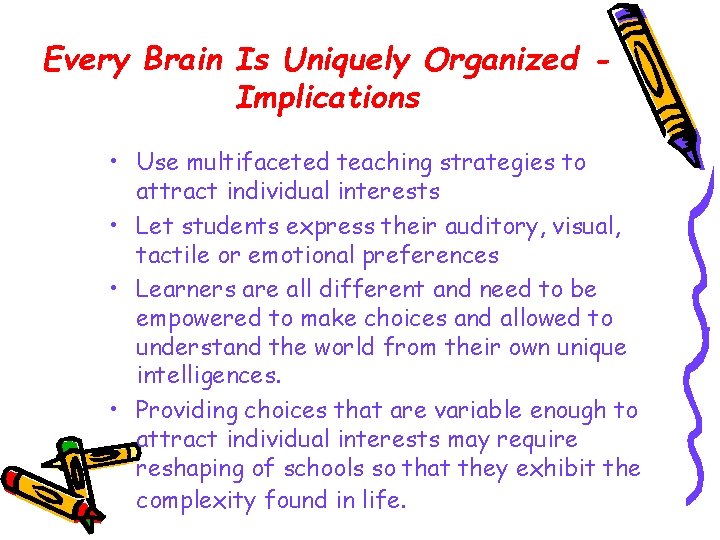 Every Brain Is Uniquely Organized - Implications

• Use multifaceted teaching strategies to attract individual interests
• Let students express their auditory, visual, tactile or emotional preferences
• Learners are all different and need to be empowered to make choices and allowed to understand the world from their own unique intelligences.
• Providing choices that are variable enough to attract individual interests may require reshaping of schools so that they exhibit the complexity found in life.